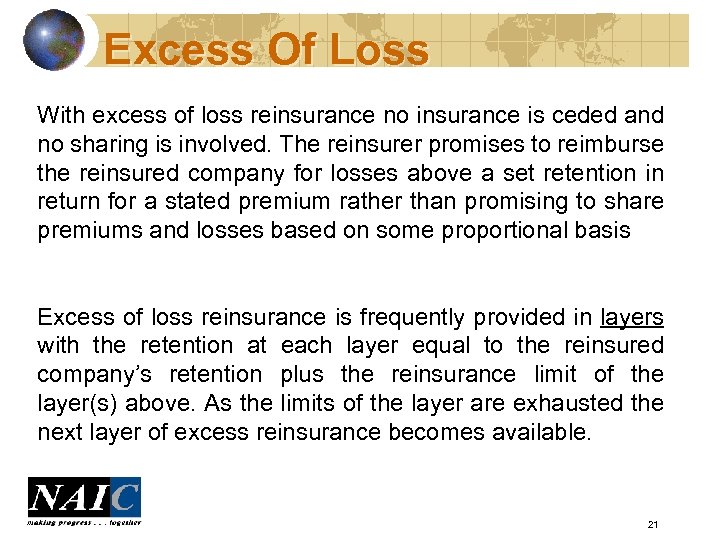 Excess Of Loss

With excess of loss reinsurance no insurance is ceded and no sharing is involved. The reinsurer promises to reimburse the reinsured company for losses above a set retention in return for a stated premium rather than promising to share premiums and losses based on some proportional basis

Excess of loss reinsurance is frequently provided in layers with the retention at each layer equal to the reinsured company's retention plus the reinsurance limit of the layer(s) above. As the limits of the layer are exhausted the next layer of excess reinsurance becomes available.

NAIC
making progress . . . together

21